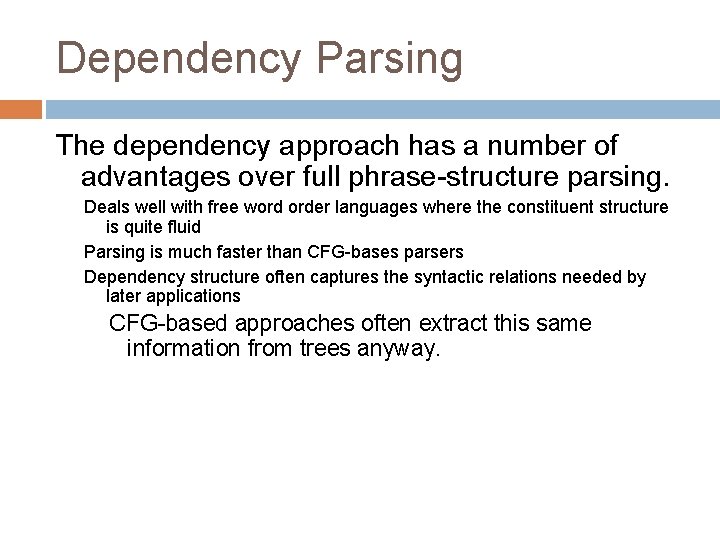 Dependency Parsing

The dependency approach has a number of advantages over full phrase-structure parsing.

Deals well with free word order languages where the constituent structure is quite fluid

Parsing is much faster than CFG-bases parsers

Dependency structure often captures the syntactic relations needed by later applications

CFG-based approaches often extract this same information from trees anyway.